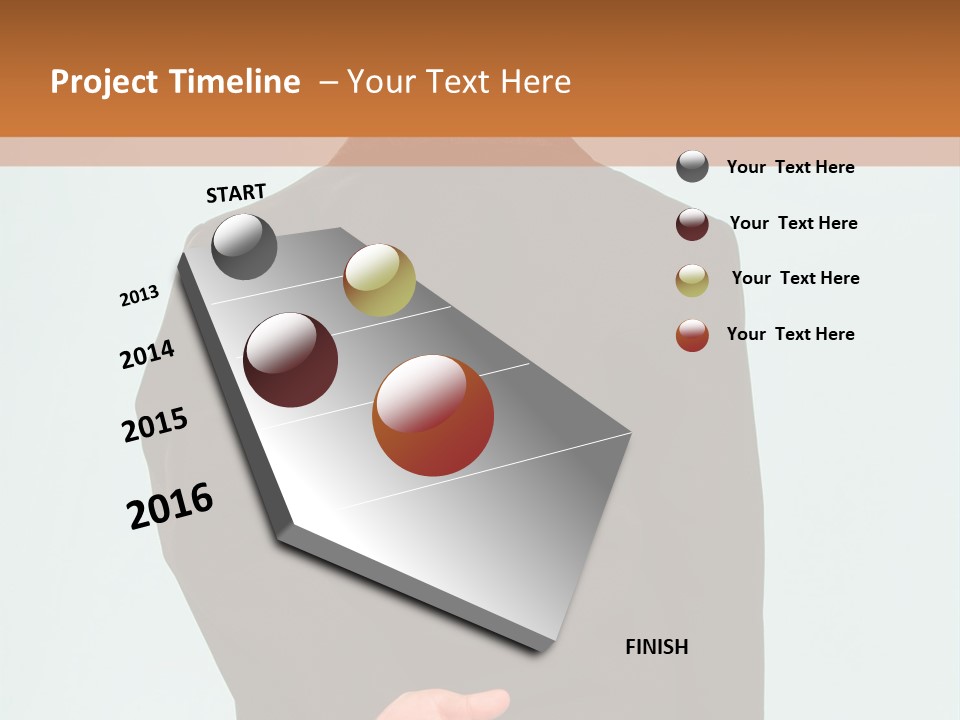 Project Timeline – Your Text Here

START

2013

2014

2015

2016

FINISH

Your Text Here

Your Text Here

Your Text Here

Your Text Here